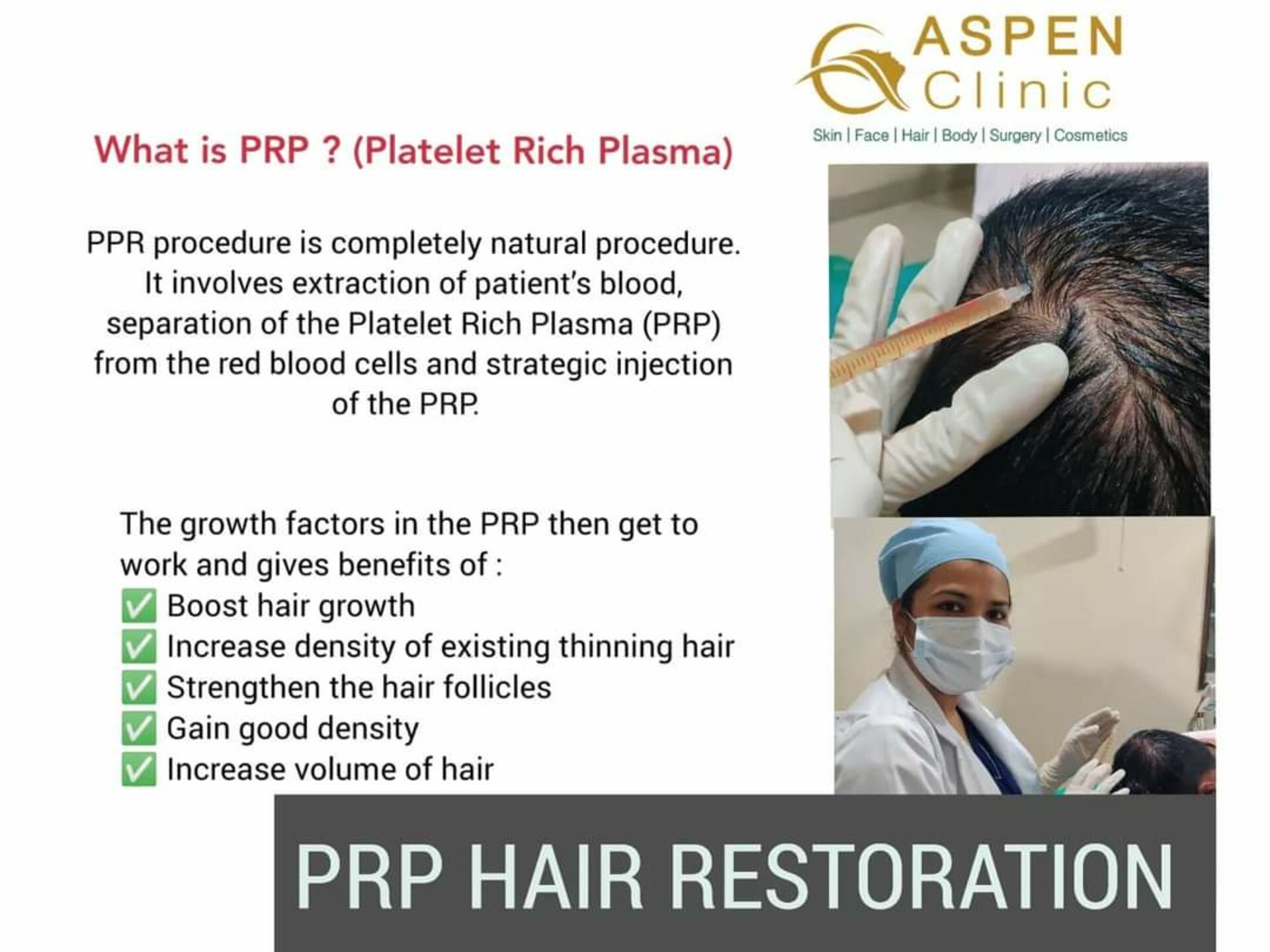 ASPEN Clinic
Skin | Face | Hair | Body | Surgery | Cosmetics

What is PRP ? (Platelet Rich Plasma)

PPR procedure is completely natural procedure. It involves extraction of patient's blood, separation of the Platelet Rich Plasma (PRP) from the red blood cells and strategic injection of the PRP.

The growth factors in the PRP then get to work and gives benefits of :
✅ Boost hair growth
✅ Increase density of existing thinning hair
✅ Strengthen the hair follicles
✅ Gain good density
✅ Increase volume of hair

PRP HAIR RESTORATION